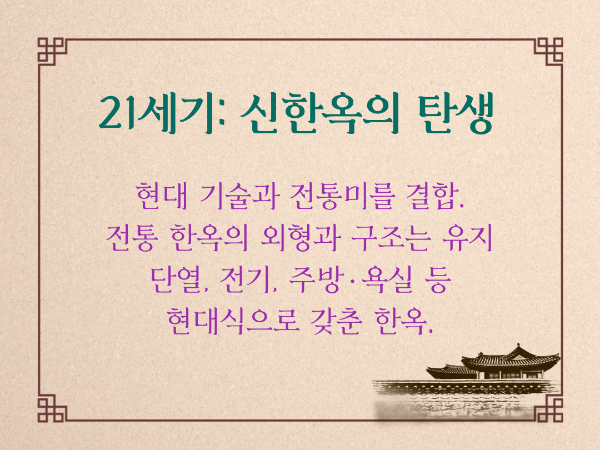 21세기: 신한옥의 탄생

현대 기술과 전통미를 결합.
전통 한옥의 외형과 구조는 유지
단열, 전기, 주방·욕실 등
현대식으로 갖춘 한옥.